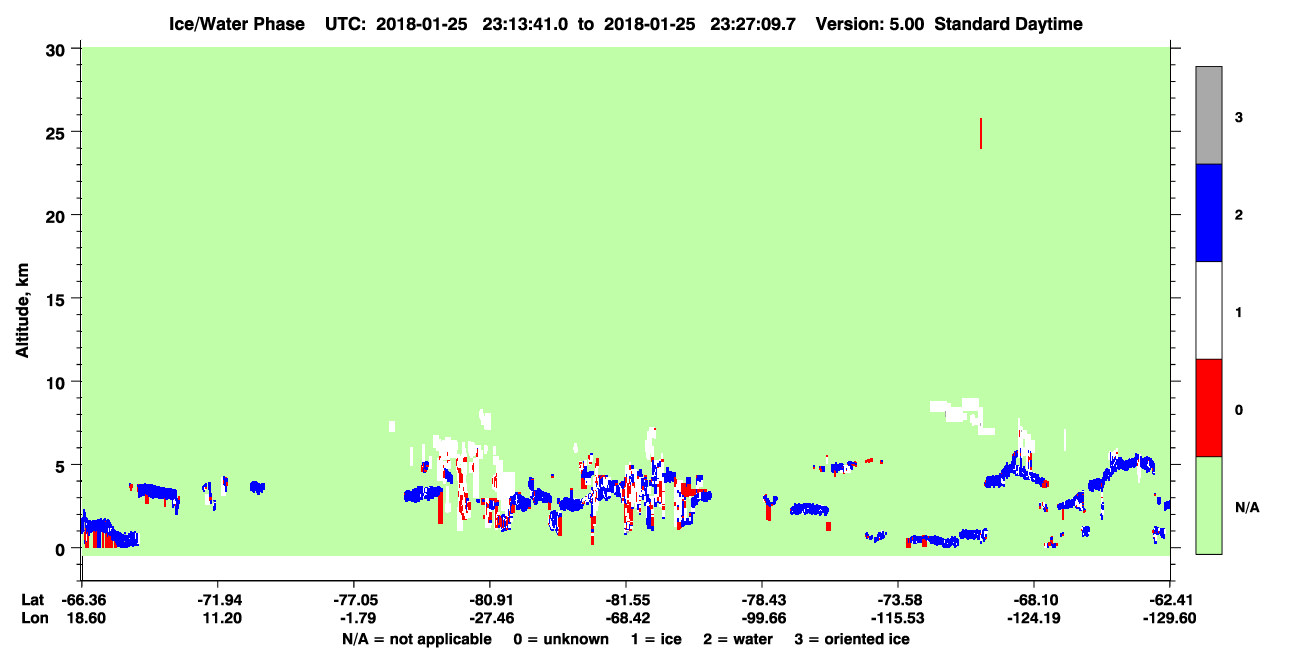 Ice/Water Phase UTC: 2018-01-25 23:13:41.0 to 2018-01-25 23:27:09.7 Version: 5.00 Standard Daytime

Altitude, km

30
25
20
15
10
5
0

3
2
1
0
N/A

| Lat | -66.36 | -71.94 | -77.05 | -80.91 | -81.55 | -78.43 | -73.58 | -68.10 | -62.41 |
|---|---|---|---|---|---|---|---|---|---|
| Lon | 18.60 | 11.20 | -1.79 | -27.46 | -68.42 | -99.66 | -115.53 | -124.19 | -129.60 |

N/A = not applicable 0 = unknown 1 = ice 2 = water 3 = oriented ice